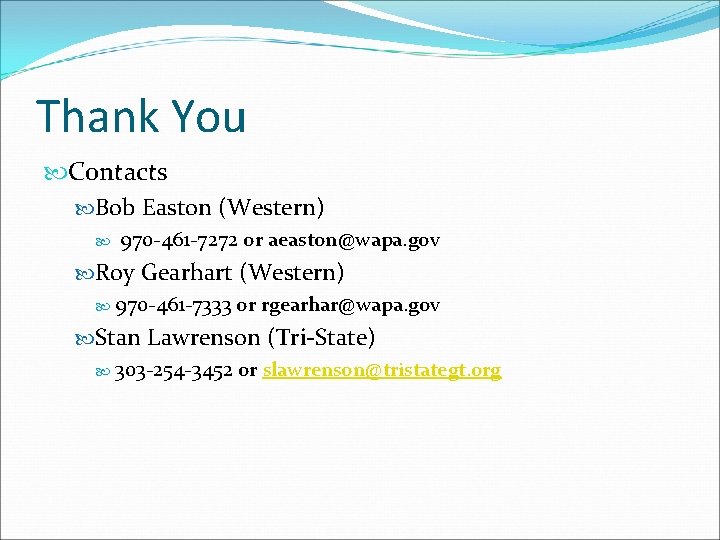 Thank You

Contacts

Bob Easton (Western)

970-461-7272 or aeaston@wapa.gov

Roy Gearhart (Western)

970-461-7333 or rgearhar@wapa.gov

Stan Lawrenson (Tri-State)

303-254-3452 or slawrenson@tristategt.org